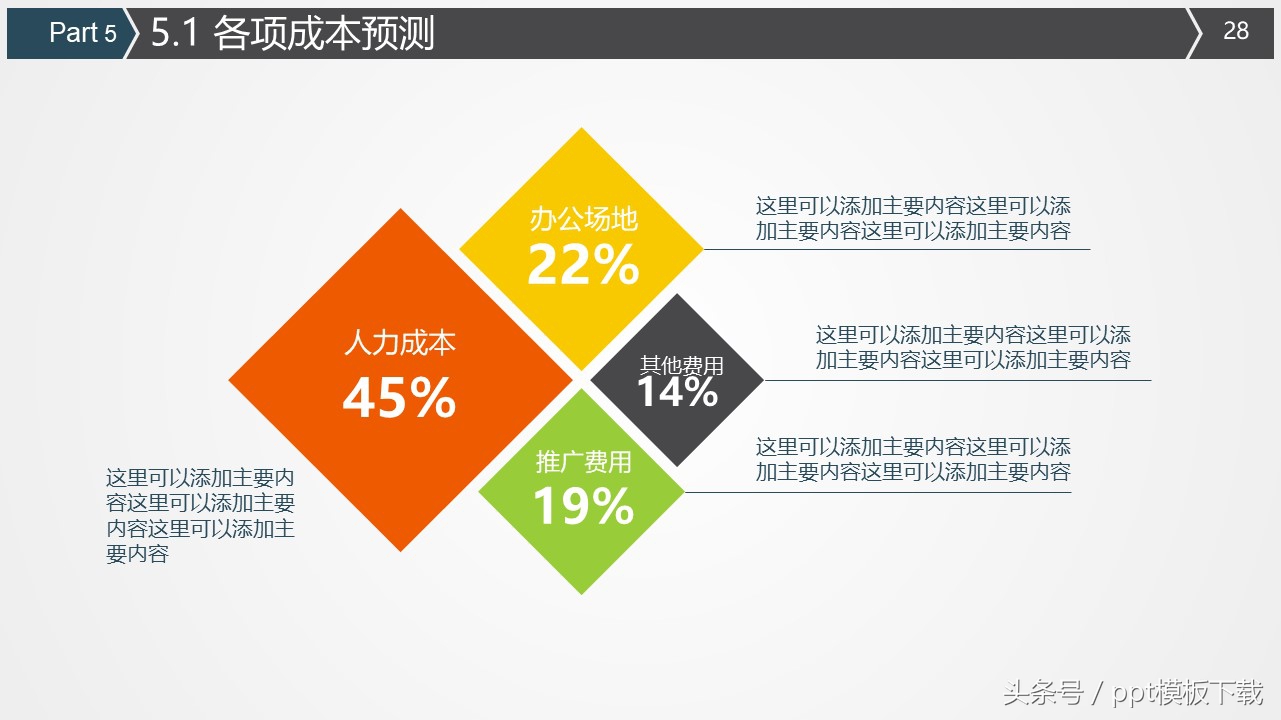 Part 5

5.1 各项成本预测

28

办公场地
22%

这里可以添加主要内容这里可以添加主要内容这里可以添加主要内容

人力成本
45%

其他费用
14%

这里可以添加主要内容这里可以添加主要内容这里可以添加主要内容

推广费用
19%

这里可以添加主要内容这里可以添加主要内容这里可以添加主要内容

这里可以添加主要内容这里可以添加主要内容这里可以添加主要内容

头条号 / ppt模板下载